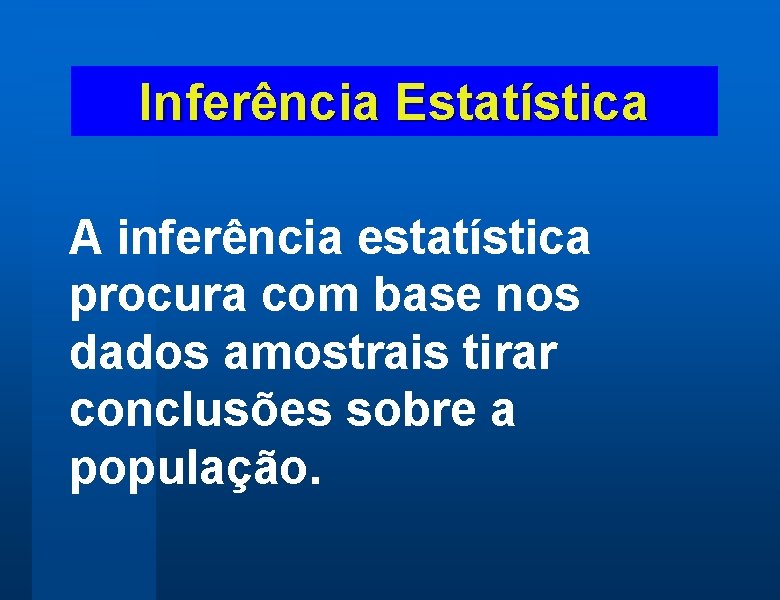 Inferência Estatística

A inferência estatística procura com base nos dados amostrais tirar conclusões sobre a população.